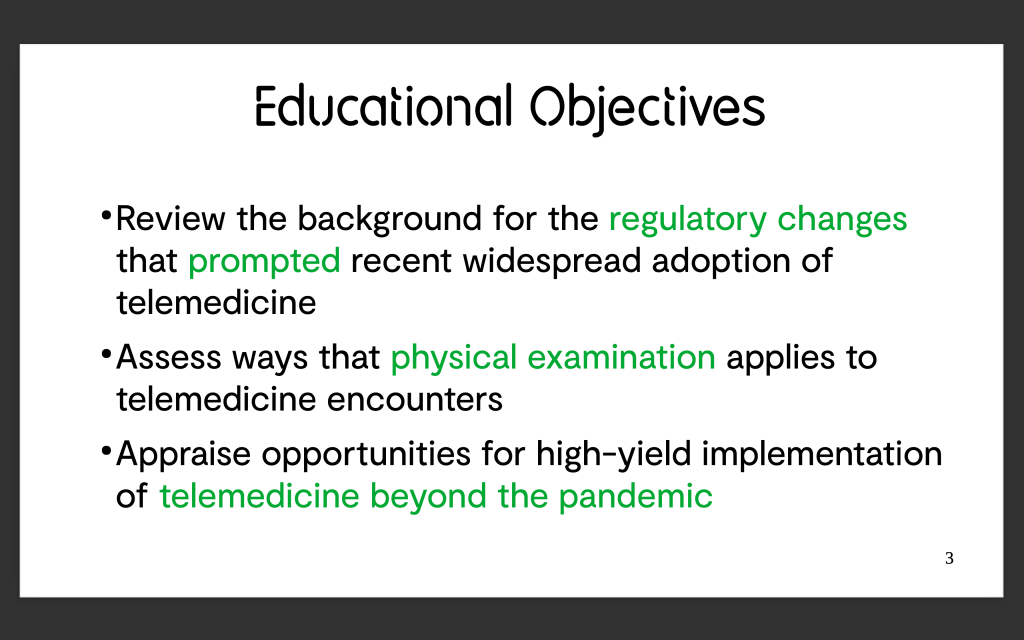 Educational Objectives

• Review the background for the regulatory changes that prompted recent widespread adoption of telemedicine

• Assess ways that physical examination applies to telemedicine encounters

• Appraise opportunities for high-yield implementation of telemedicine beyond the pandemic

3